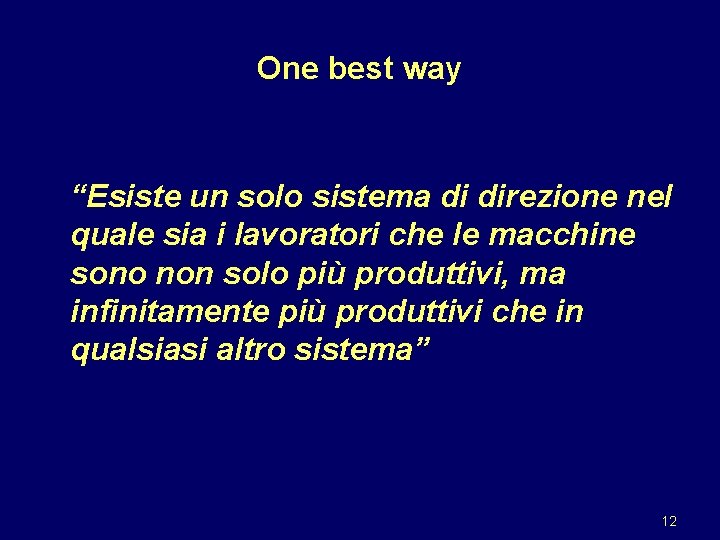 One best way

“Esiste un solo sistema di direzione nel quale sia i lavoratori che le macchine sono non solo più produttivi, ma infinitamente più produttivi che in qualsiasi altro sistema”

12